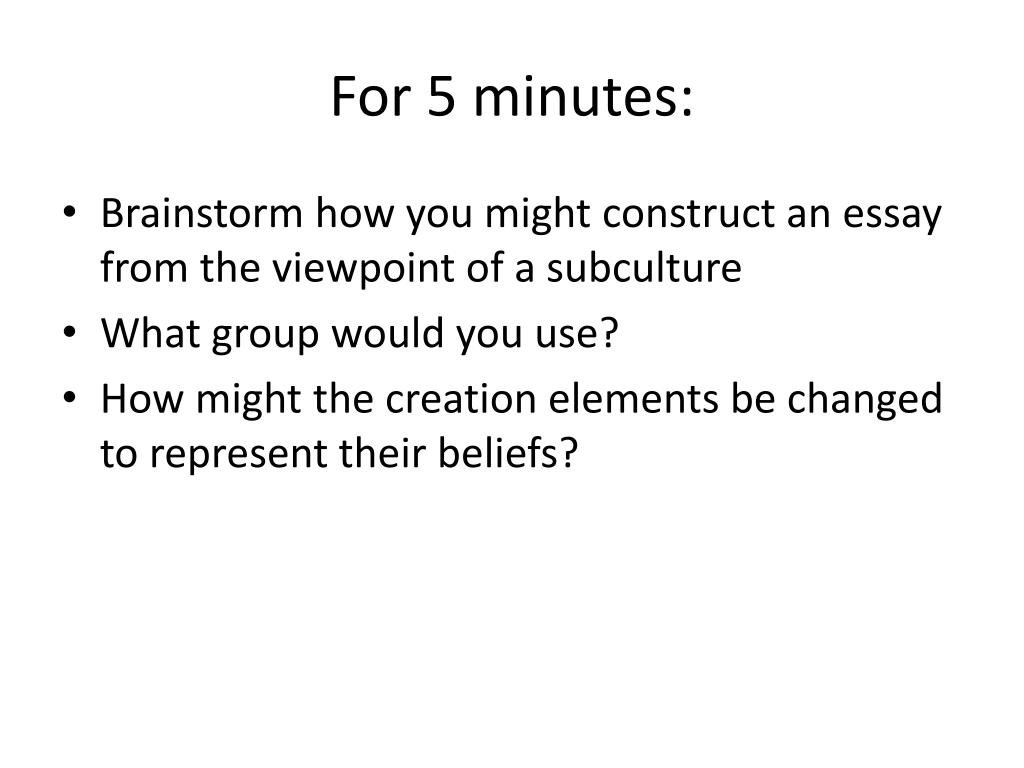 For 5 minutes:

• Brainstorm how you might construct an essay from the viewpoint of a subculture
• What group would you use?
• How might the creation elements be changed to represent their beliefs?